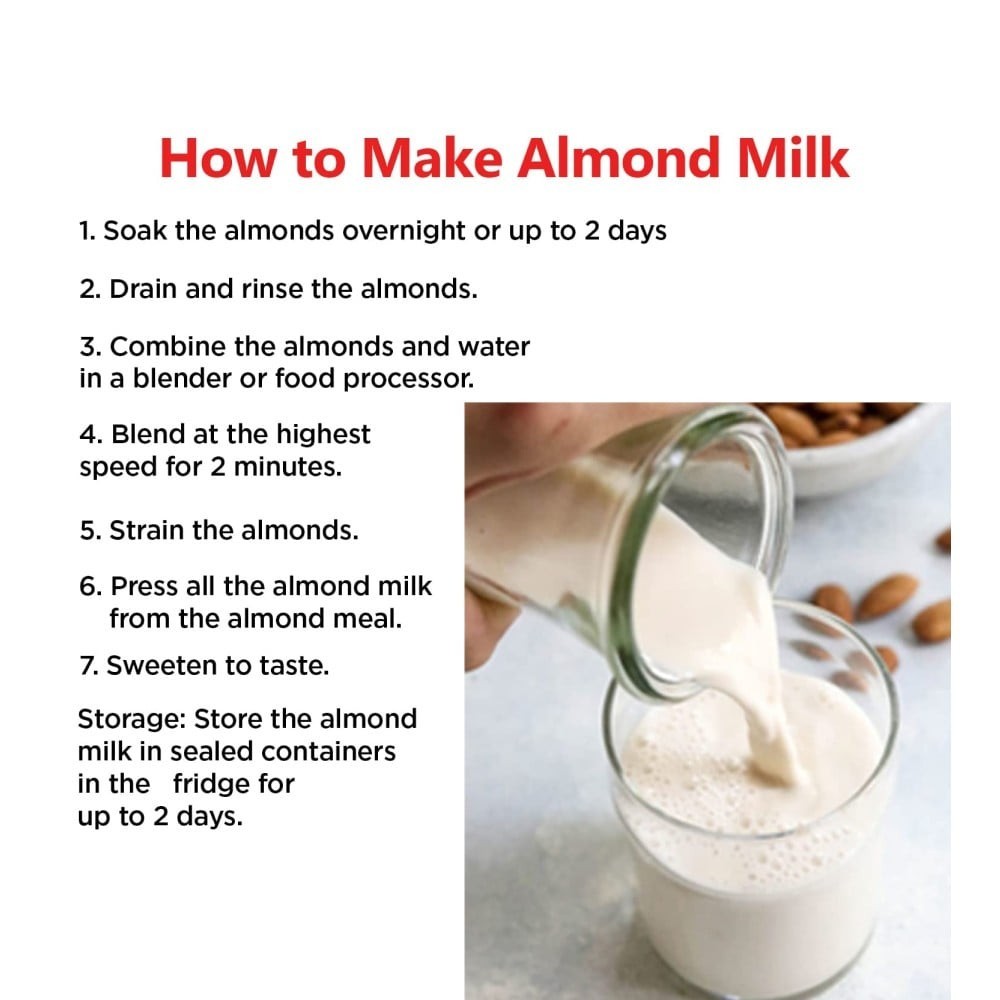 How to Make Almond Milk

1. Soak the almonds overnight or up to 2 days

2. Drain and rinse the almonds.

3. Combine the almonds and water in a blender or food processor.

4. Blend at the highest speed for 2 minutes.

5. Strain the almonds.

6. Press all the almond milk from the almond meal.

7. Sweeten to taste.

Storage: Store the almond milk in sealed containers in the fridge for up to 2 days.